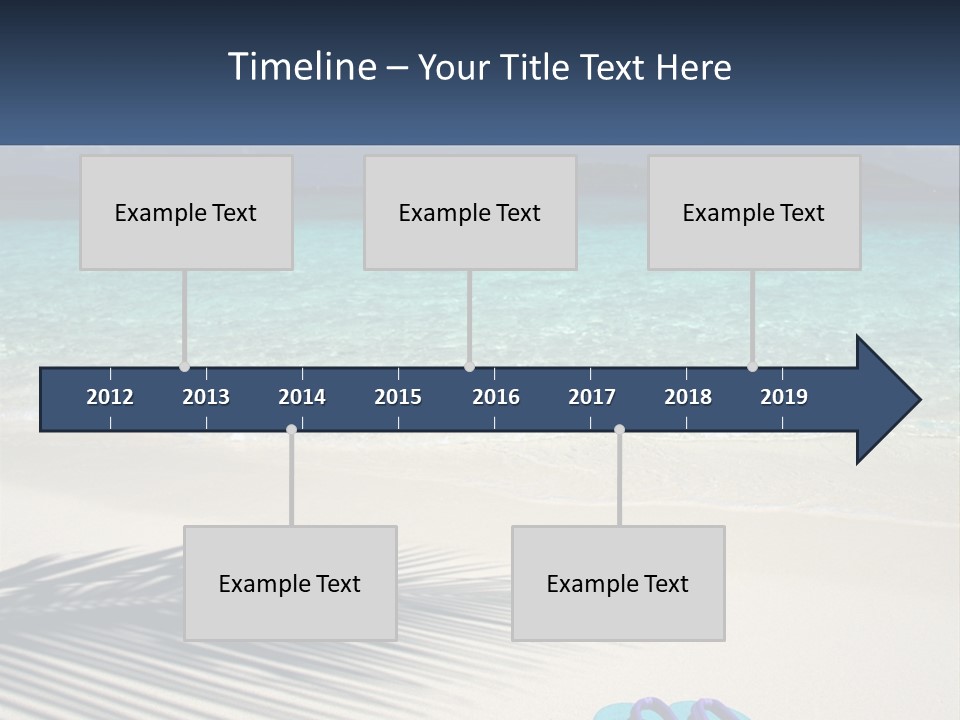 Timeline – Your Title Text Here

Example Text

Example Text

Example Text

2012 2013 2014 2015 2016 2017 2018 2019

Example Text

Example Text